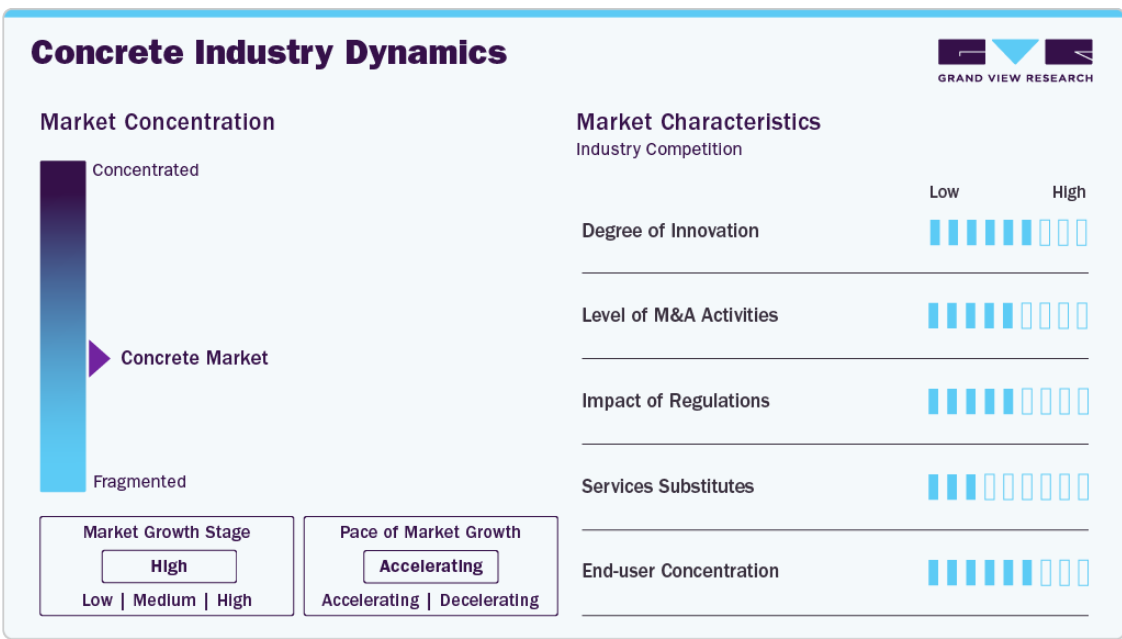 Concrete Industry Dynamics

GRAND VIEW RESEARCH

Market Concentration

Concentrated

Concrete Market

Fragmented

Market Growth Stage

High

Low | Medium | High

Pace of Market Growth

Accelerating

Accelerating | Decelerating

Market Characteristics

Industry Competition

Low High

Degree of Innovation

Level of M&A Activities

Impact of Regulations

Services Substitutes

End-user Concentration